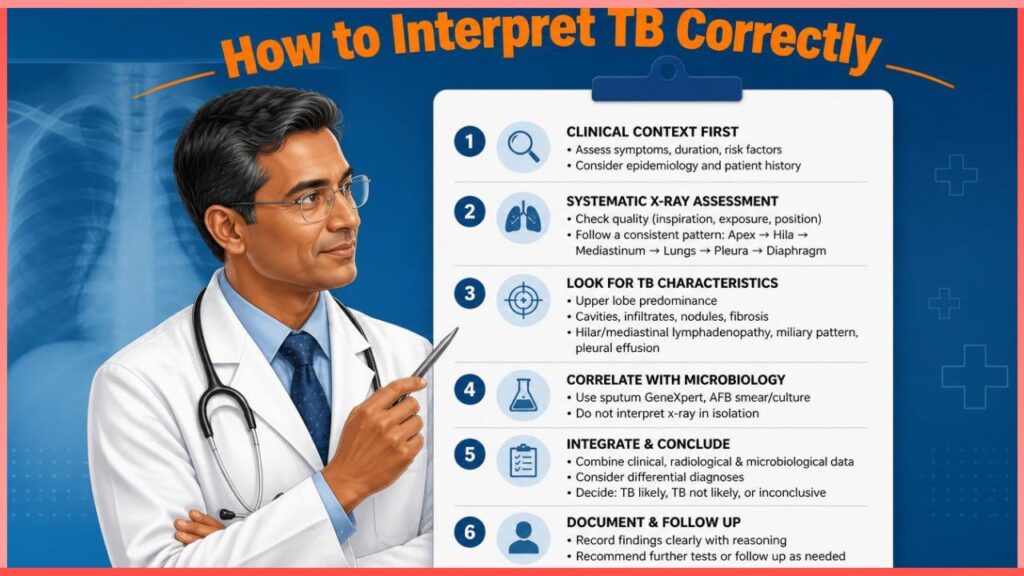 How to Interpret TB Correctly

1
CLINICAL CONTEXT FIRST
• Assess symptoms, duration, risk factors
• Consider epidemiology and patient history

2
SYSTEMATIC X-RAY ASSESSMENT
• Check quality (inspiration, exposure, position)
• Follow a consistent pattern: Apex → Hila → Mediastinum → Lungs → Pleura → Diaphragm

3
LOOK FOR TB CHARACTERISTICS
• Upper lobe predominance
• Cavities, infiltrates, nodules, fibrosis
• Hilar/mediastinal lymphadenopathy, miliary pattern, pleural effusion

4
CORRELATE WITH MICROBIOLOGY
• Use sputum GeneXpert, AFB smear/culture
• Do not interpret x-ray in isolation

5
INTEGRATE & CONCLUDE
• Combine clinical, radiological & microbiological data
• Consider differential diagnoses
• Decide: TB likely, TB not likely, or inconclusive

6
DOCUMENT & FOLLOW UP
• Record findings clearly with reasoning
• Recommend further tests or follow up as needed